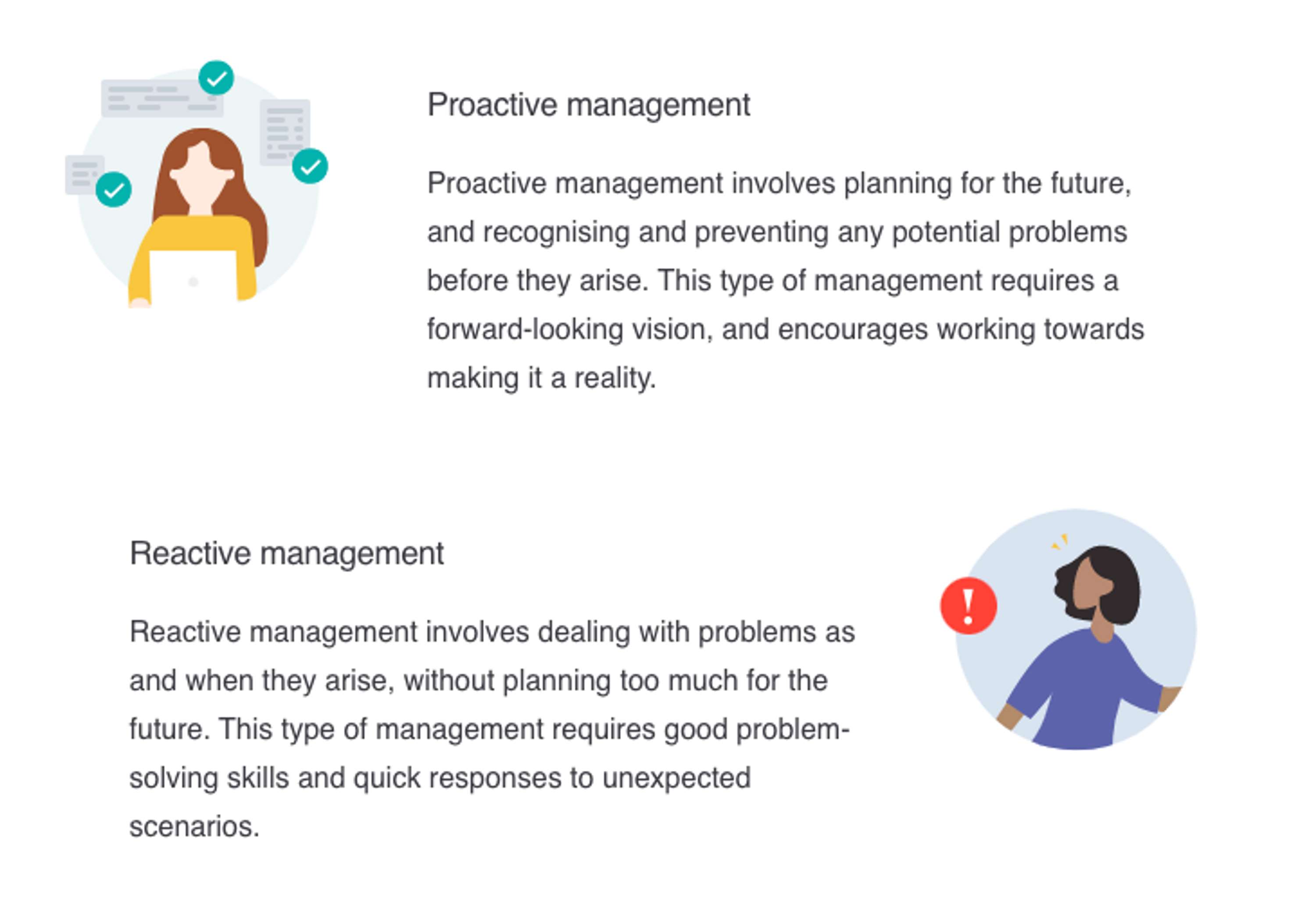 Proactive management

Proactive management involves planning for the future, and recognising and preventing any potential problems before they arise. This type of management requires a forward-looking vision, and encourages working towards making it a reality.

Reactive management

Reactive management involves dealing with problems as and when they arise, without planning too much for the future. This type of management requires good problem-solving skills and quick responses to unexpected scenarios.